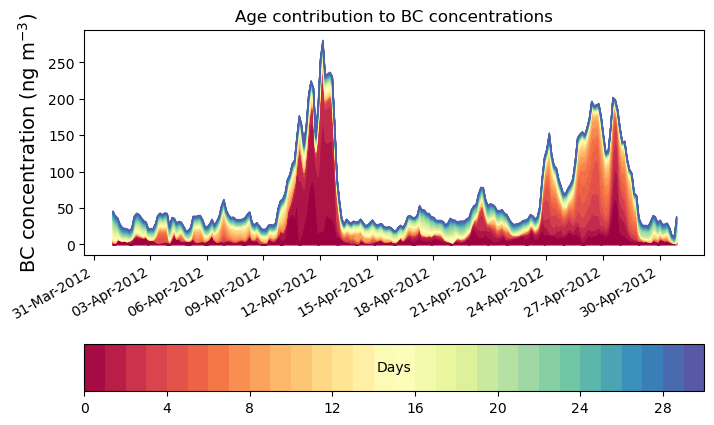 Age contribution to BC concentrations

BC concentration (ng m$^{-3}$)

250
200
150
100
50
0

31-Mar-2012
03-Apr-2012
06-Apr-2012
09-Apr-2012
12-Apr-2012
15-Apr-2012
18-Apr-2012
21-Apr-2012
24-Apr-2012
27-Apr-2012
30-Apr-2012

Days

0
4
8
12
16
20
24
28